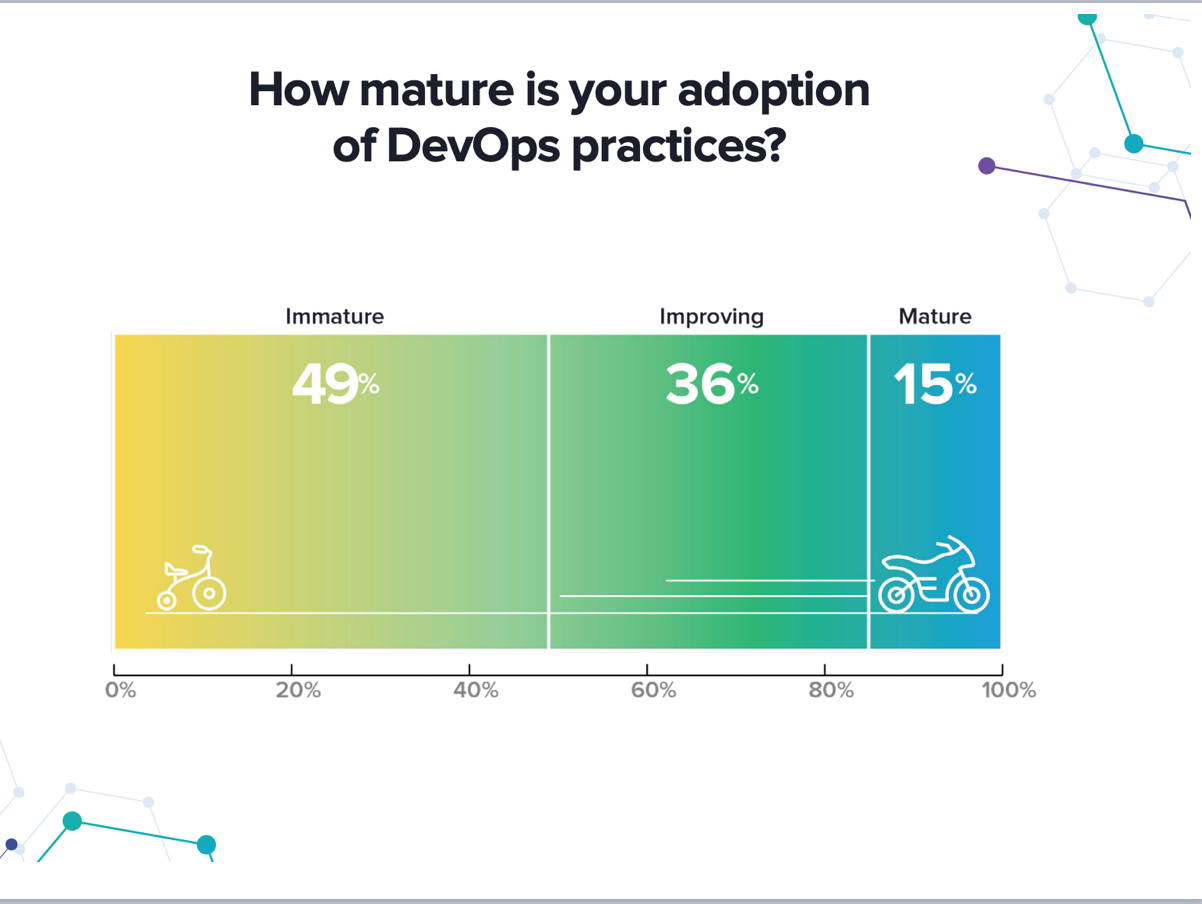 How mature is your adoption of DevOps practices?

Immature
49%

Improving
36%

Mature
15%

0%
20%
40%
60%
80%
100%